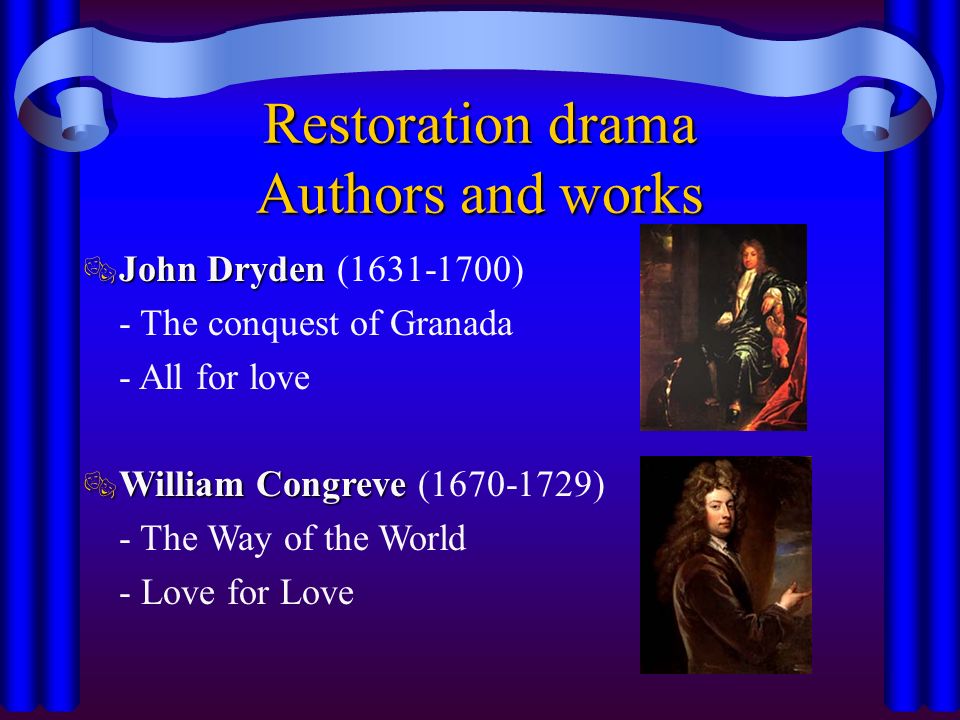 Restoration drama
Authors and works

John Dryden (1631-1700)
- The conquest of Granada
- All for love

William Congreve (1670-1729)
- The Way of the World
- Love for Love